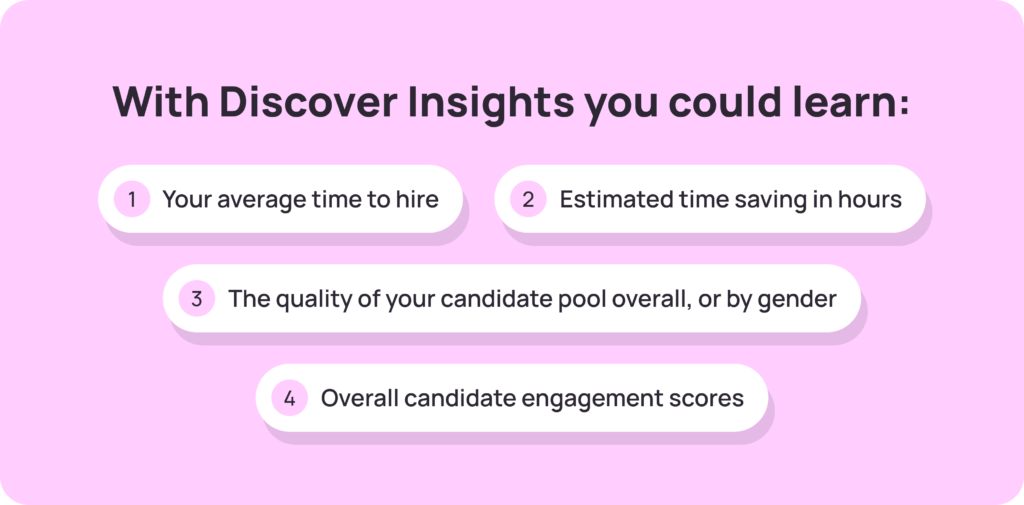 With Discover Insights you could learn:

1 Your average time to hire

2 Estimated time saving in hours

3 The quality of your candidate pool overall, or by gender

4 Overall candidate engagement scores